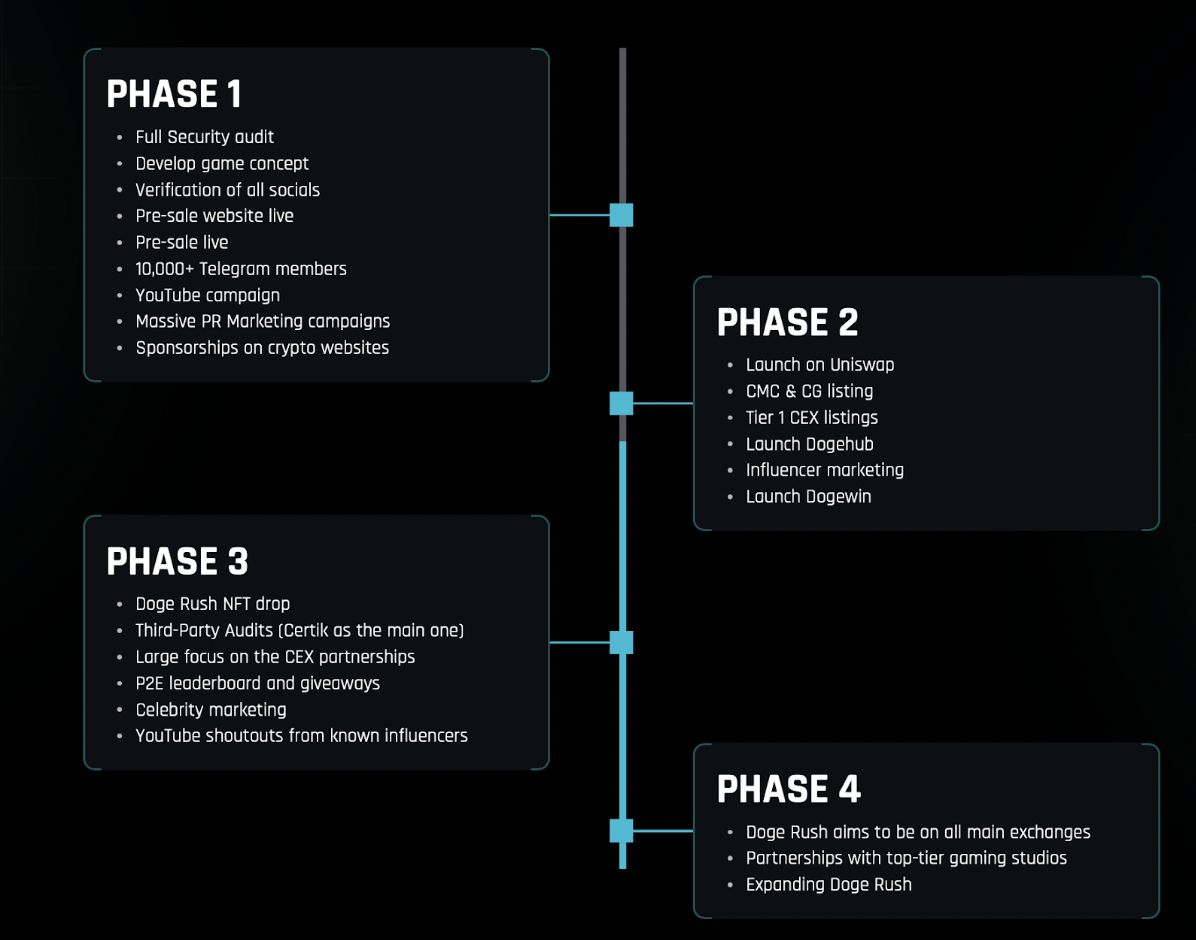 PHASE 1

- Full Security audit
- Develop game concept
- Verification of all socials
- Pre-sale website live
- Pre-sale live
- 10,000+ Telegram members
- YouTube campaign
- Massive PR Marketing campaigns
- Sponsorships on crypto websites

PHASE 2

- Launch on Uniswap
- CMC & CG listing
- Tier 1 CEX listings
- Launch Dogehub
- Influencer marketing
- Launch Dogewin

PHASE 3

- Doge Rush NFT drop
- Third-Party Audits (Certik as the main one)
- Large focus on the CEX partnerships
- P2E leaderboard and giveaways
- Celebrity marketing
- YouTube shoutouts from known influencers

PHASE 4

- Doge Rush aims to be on all main exchanges
- Partnerships with top-tier gaming studios
- Expanding Doge Rush